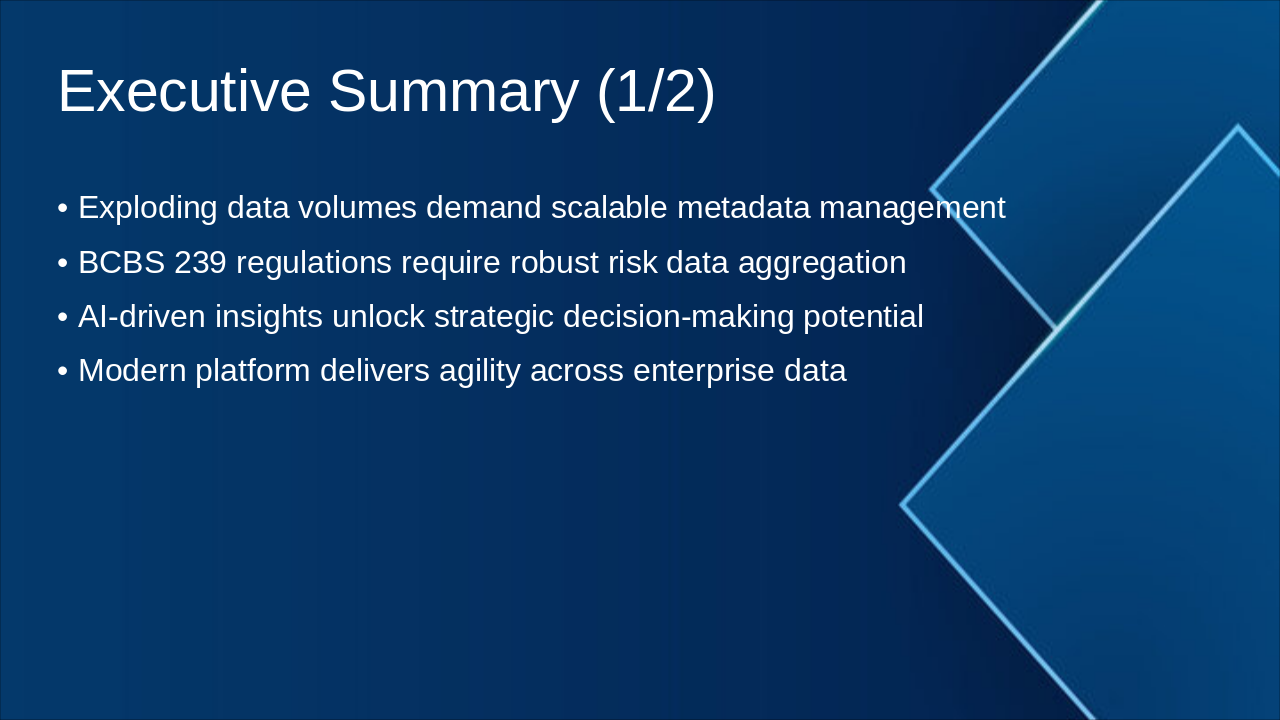 Executive Summary (1/2)

• Exploding data volumes demand scalable metadata management
• BCBS 239 regulations require robust risk data aggregation
• AI-driven insights unlock strategic decision-making potential
• Modern platform delivers agility across enterprise data